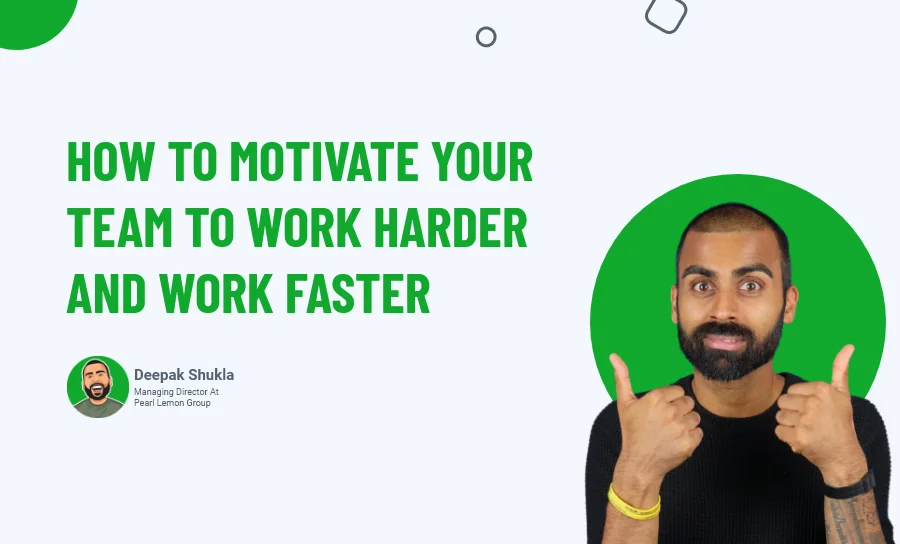 HOW TO MOTIVATE YOUR TEAM TO WORK HARDER AND WORK FASTER

Deepak Shukla
Managing Director At Pearl Lemon Group